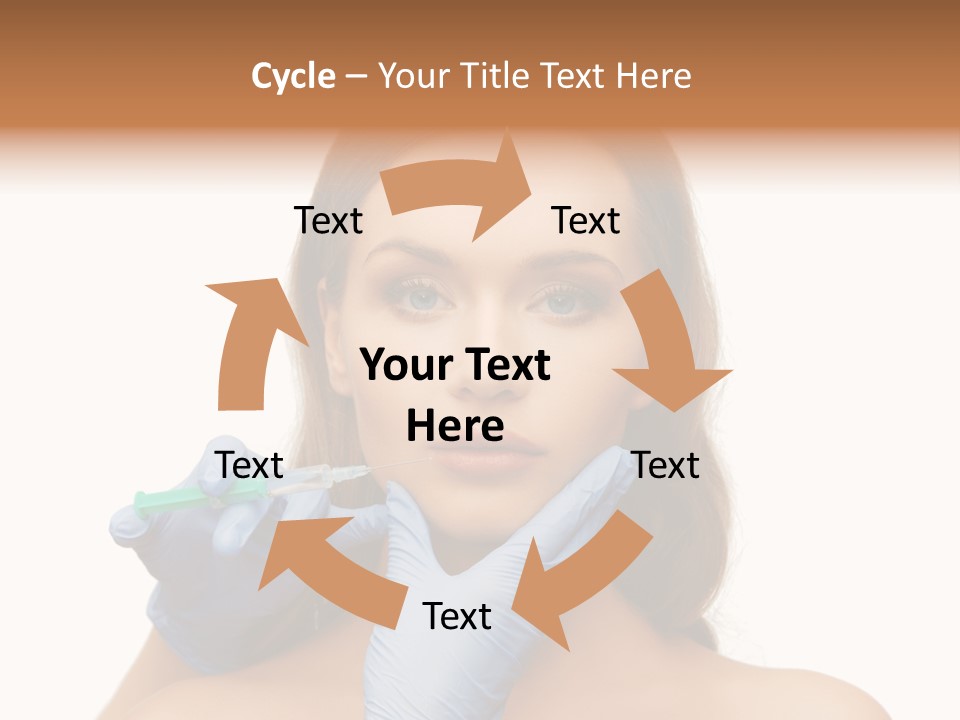 Cycle – Your Title Text Here

Text

Text

Your Text Here

Text

Text

Text